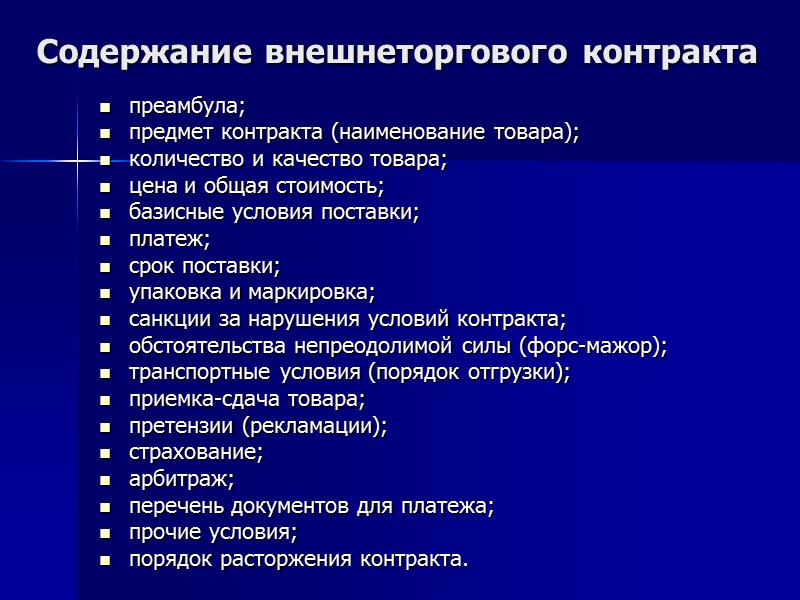 Содержание внешнеторгового контракта

- преамбула;
- предмет контракта (наименование товара);
- количество и качество товара;
- цена и общая стоимость;
- базисные условия поставки;
- платеж;
- срок поставки;
- упаковка и маркировка;
- санкции за нарушения условий контракта;
- обстоятельства непреодолимой силы (форс-мажор);
- транспортные условия (порядок отгрузки);
- приемка-сдача товара;
- претензии (рекламации);
- страхование;
- арбитраж;
- перечень документов для платежа;
- прочие условия;
- порядок расторжения контракта.